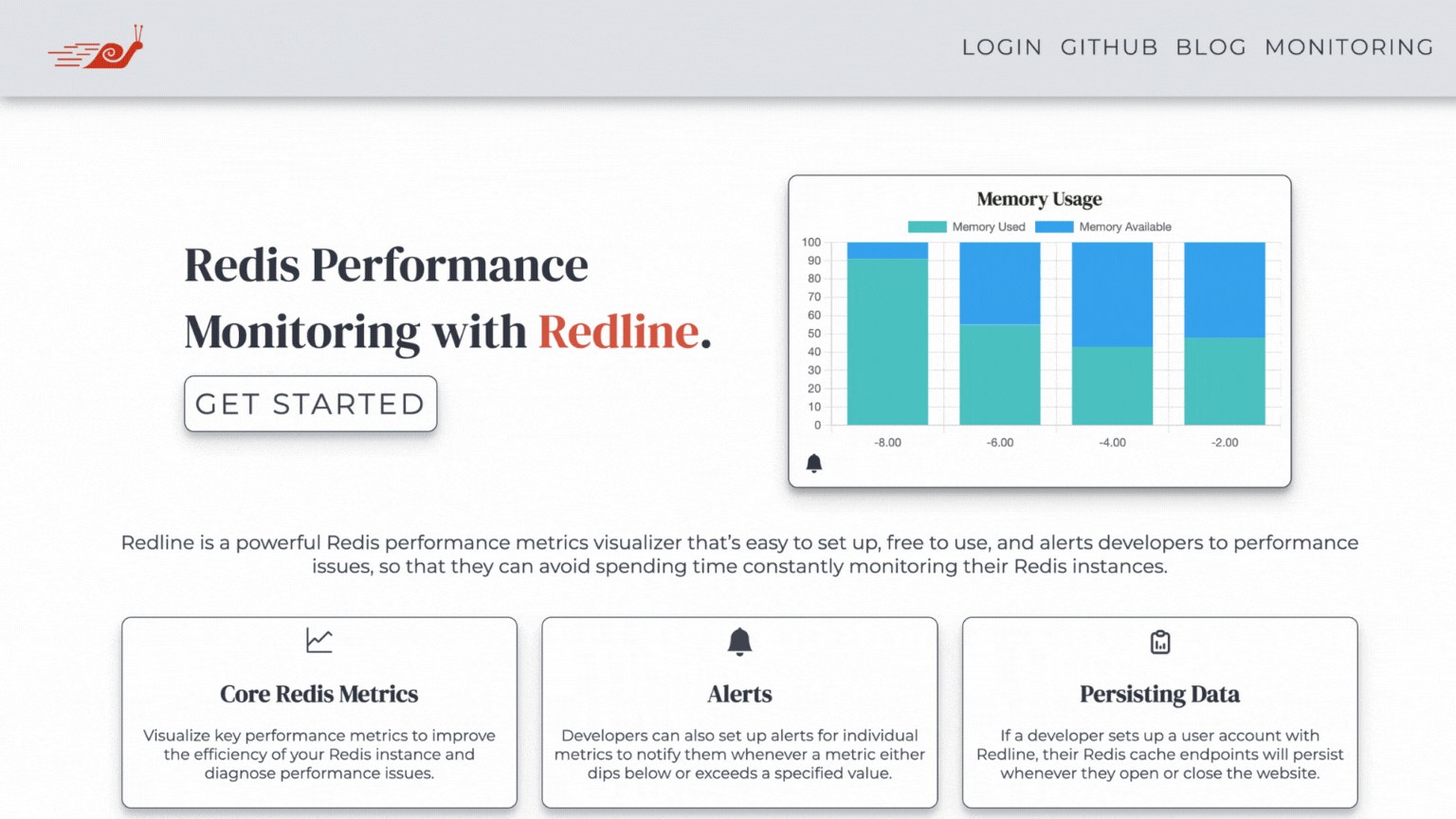 LOGIN GITHUB BLOG MONITORING

Redis Performance Monitoring with Redline.

GET STARTED

Memory Usage

Memory Used Memory Available

100
90
80
70
60
50
40
30
20
10
0

-8.00 -6.00 -4.00 -2.00

Redline is a powerful Redis performance metrics visualizer that's easy to set up, free to use, and alerts developers to performance issues, so that they can avoid spending time constantly monitoring their Redis instances.

Core Redis Metrics

Visualize key performance metrics to improve the efficiency of your Redis instance and diagnose performance issues.

Alerts

Developers can also set up alerts for individual metrics to notify them whenever a metric either dips below or exceeds a specified value.

Persisting Data

If a developer sets up a user account with Redline, their Redis cache endpoints will persist whenever they open or close the website.